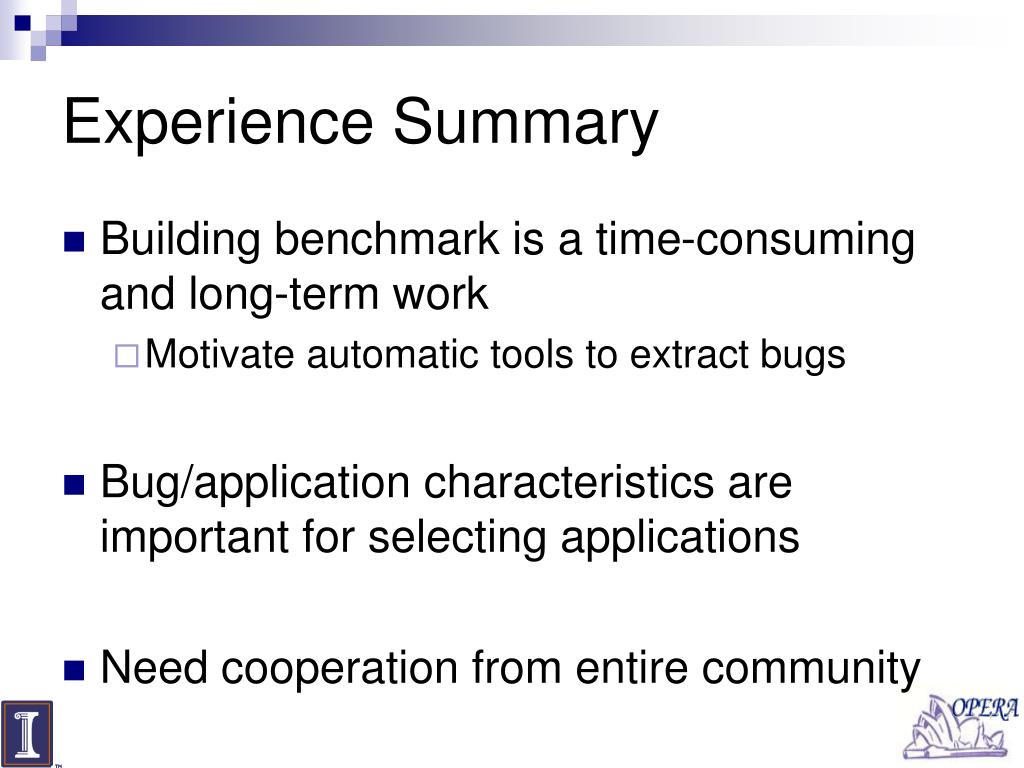 Experience Summary

Building benchmark is a time-consuming and long-term work

Motivate automatic tools to extract bugs

Bug/application characteristics are important for selecting applications

Need cooperation from entire community

I

TM

OPERA